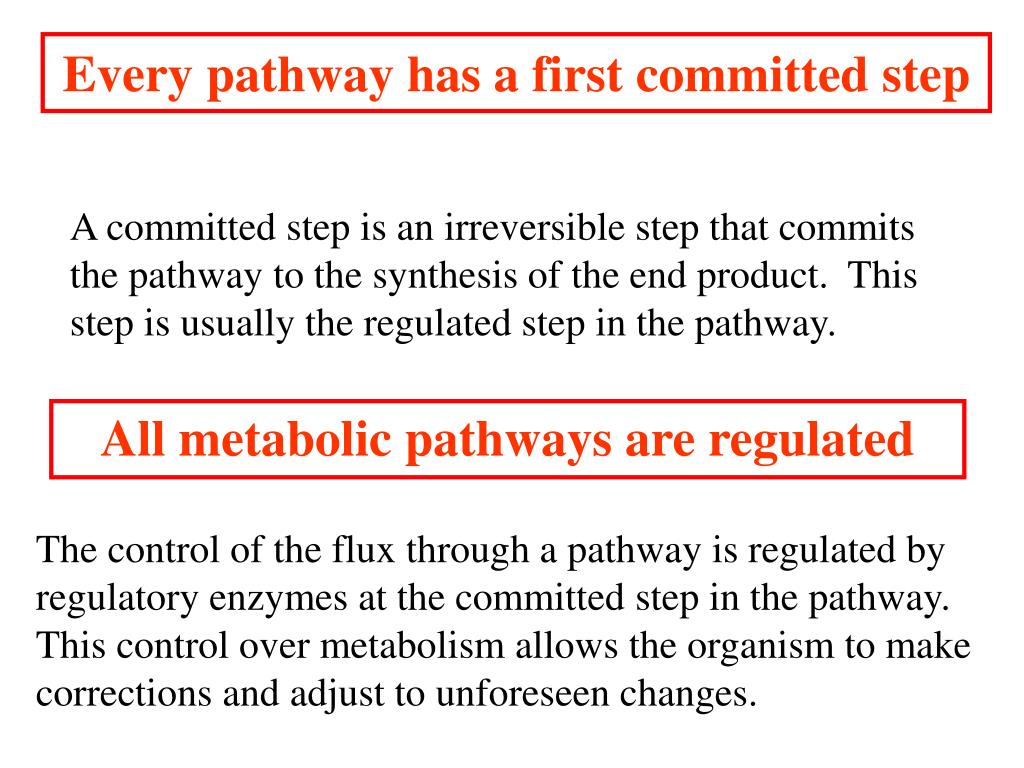 Every pathway has a first committed step

A committed step is an irreversible step that commits the pathway to the synthesis of the end product. This step is usually the regulated step in the pathway.

All metabolic pathways are regulated

The control of the flux through a pathway is regulated by regulatory enzymes at the committed step in the pathway. This control over metabolism allows the organism to make corrections and adjust to unforeseen changes.